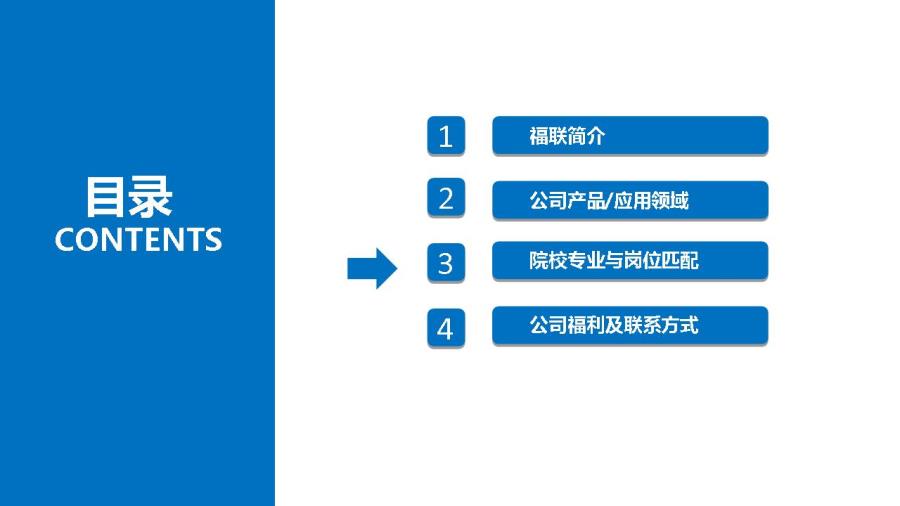 目录
CONTENTS

1 福联简介

2 公司产品/应用领域

3 院校专业与岗位匹配

4 公司福利及联系方式